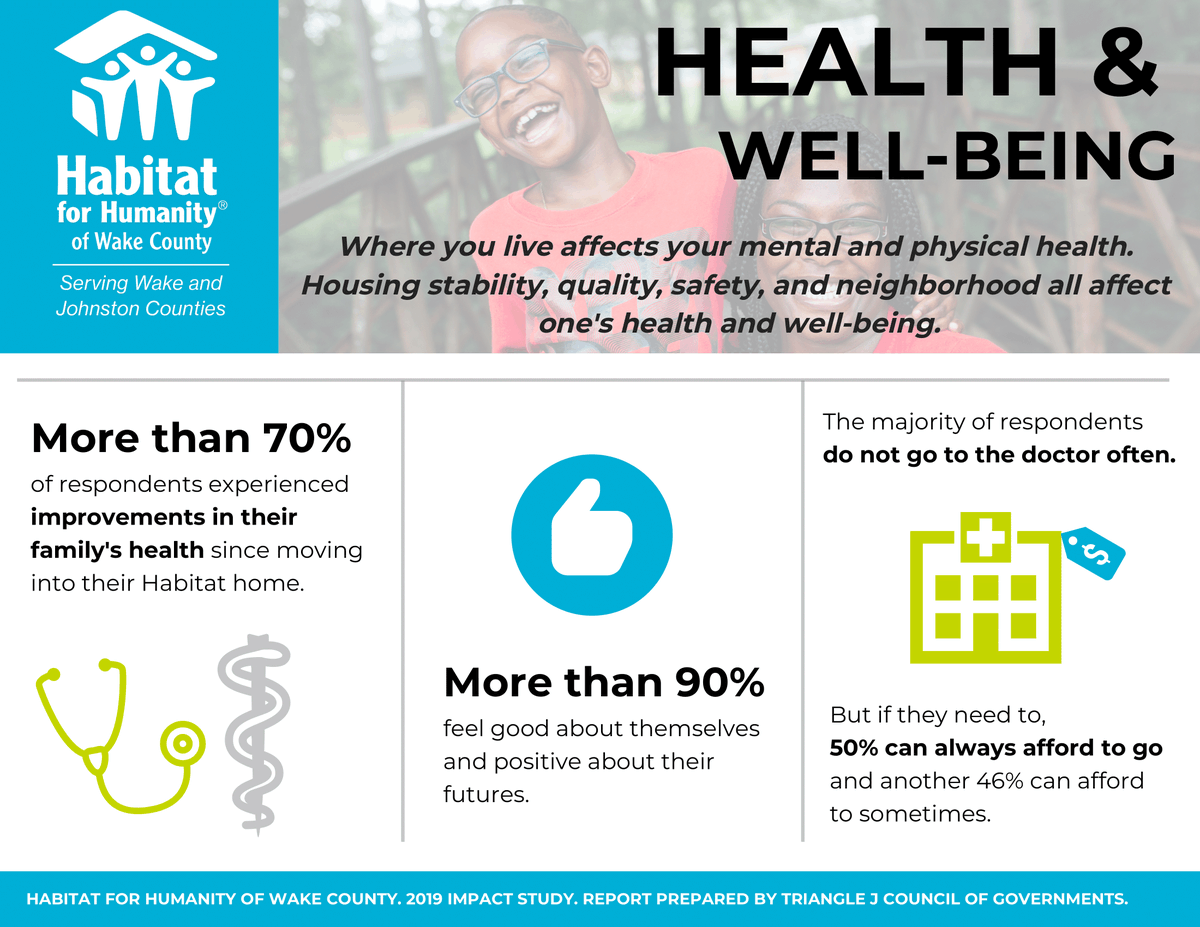 Habitat for Humanity® of Wake County

Serving Wake and Johnston Counties

HEALTH & WELL-BEING

Where you live affects your mental and physical health. Housing stability, quality, safety, and neighborhood all affect one's health and well-being.

More than 70%

of respondents experienced improvements in their family's health since moving into their Habitat home.

More than 90%

feel good about themselves and positive about their futures.

The majority of respondents do not go to the doctor often.

$

But if they need to, 50% can always afford to go and another 46% can afford to sometimes.

HABITAT FOR HUMANITY OF WAKE COUNTY. 2019 IMPACT STUDY. REPORT PREPARED BY TRIANGLE J COUNCIL OF GOVERNMENTS.